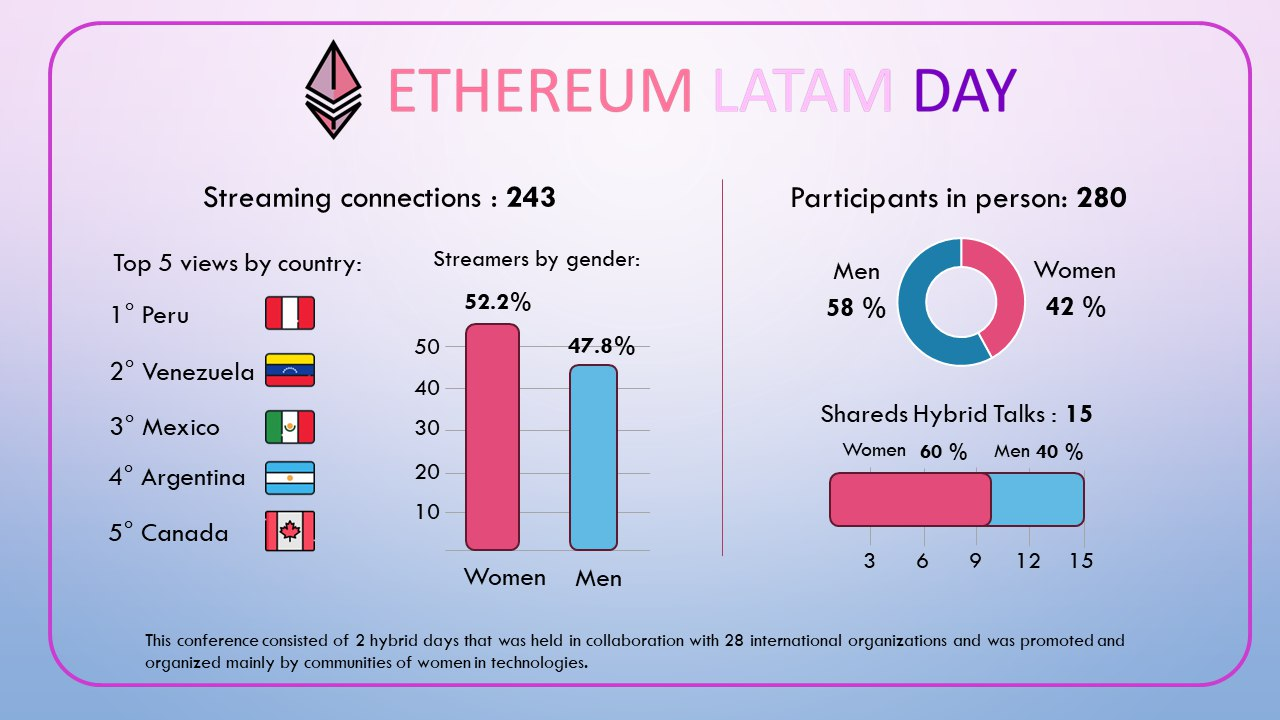 ETHEREUM LATAM DAY

Streaming connections : 243

Top 5 views by country:

1° Peru

2° Venezuela

3° Mexico

4° Argentina

5° Canada

Streamers by gender:

52.2%

47.8%

50
40
30
20
10

Women Men

Participants in person: 280

Men
58 %

Women
42 %

Shareds Hybrid Talks : 15

Women 60 % Men 40 %

3 6 9 12 15

This conference consisted of 2 hybrid days that was held in collaboration with 28 international organizations and was promoted and organized mainly by communities of women in technologies.